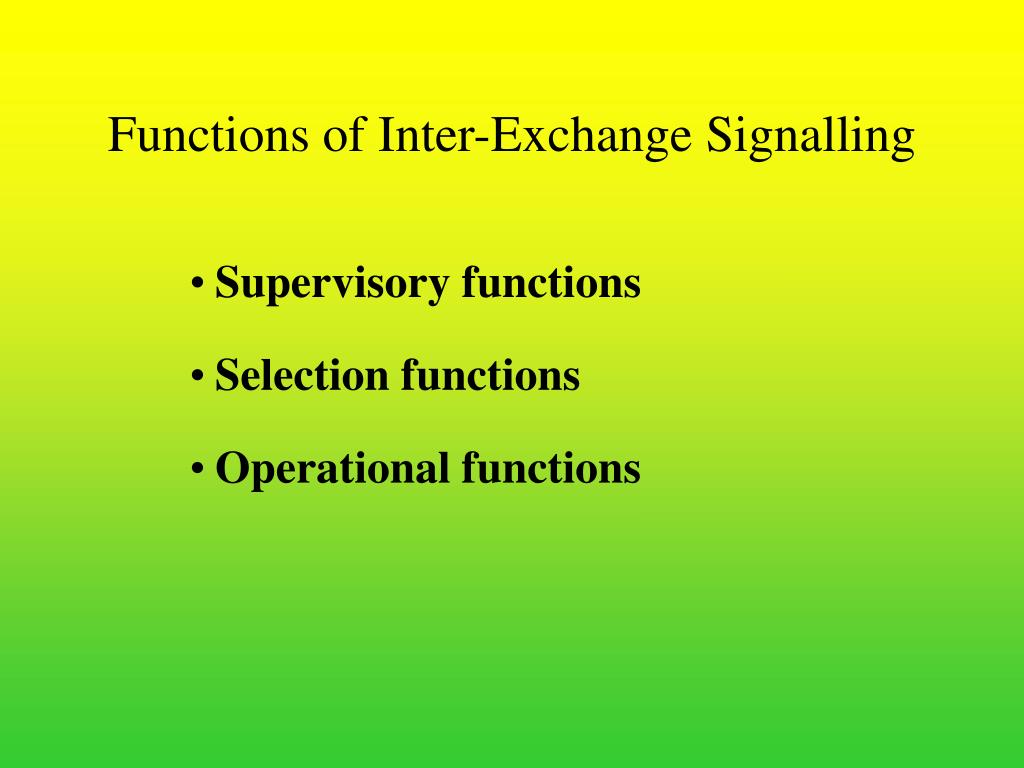 Functions of Inter-Exchange Signalling

• Supervisory functions

• Selection functions

• Operational functions